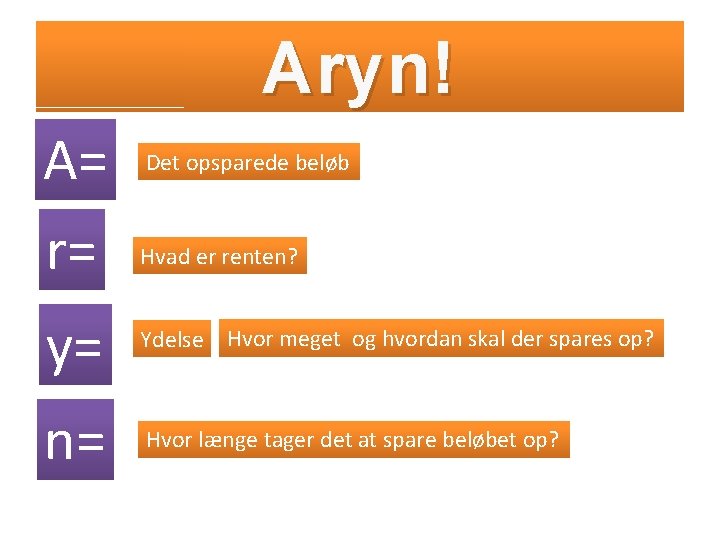 Aryn!

A=

Det opsparede beløb

r=

Hvad er renten?

y=

Ydelse

Hvor meget og hvordan skal der spares op?

n=

Hvor længe tager det at spare beløbet op?